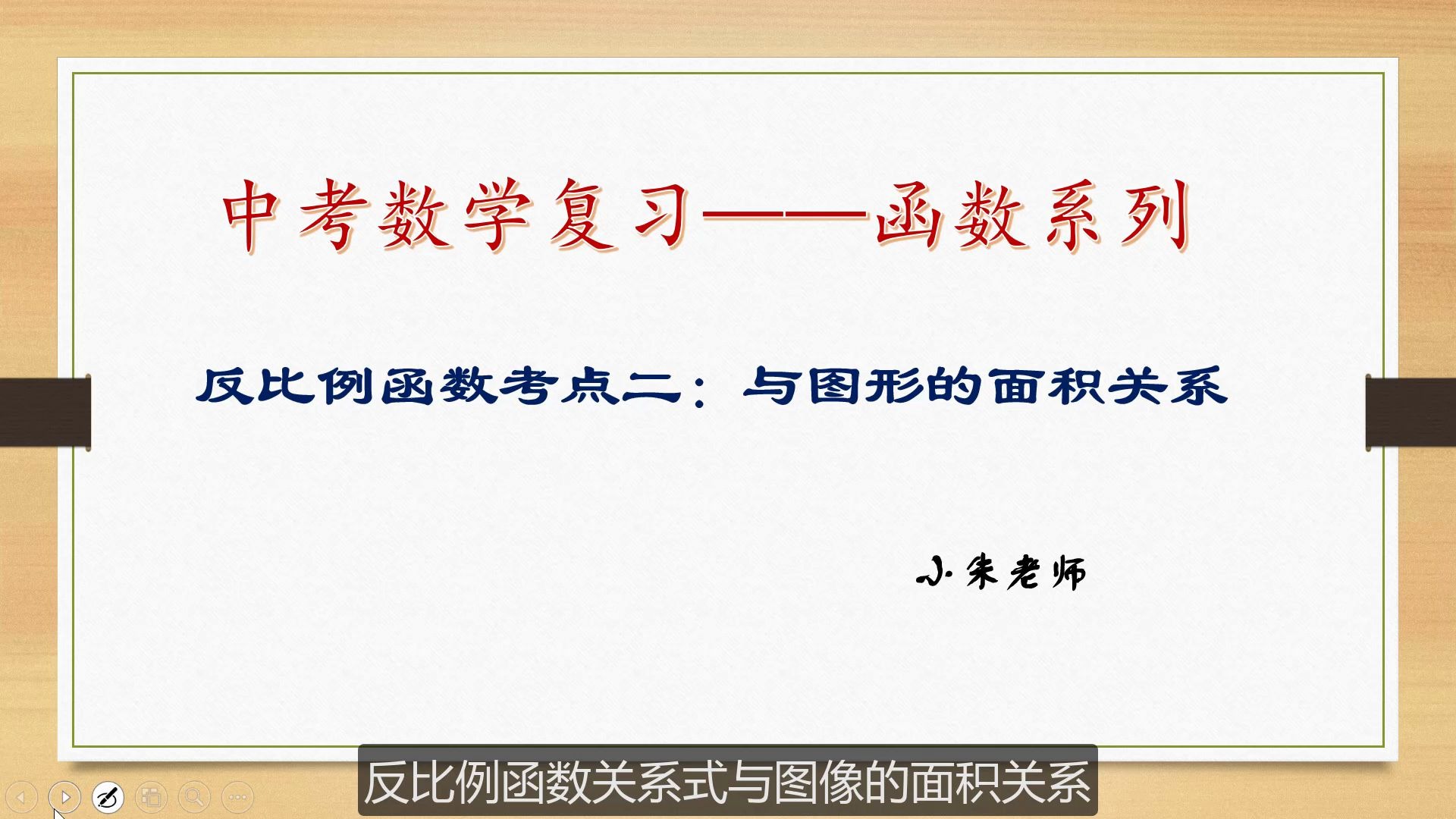 中考数学复习——函数系列

反比例函数考点二：与图形的面积关系

小朱老师

反比例函数关系式与图像的面积关系